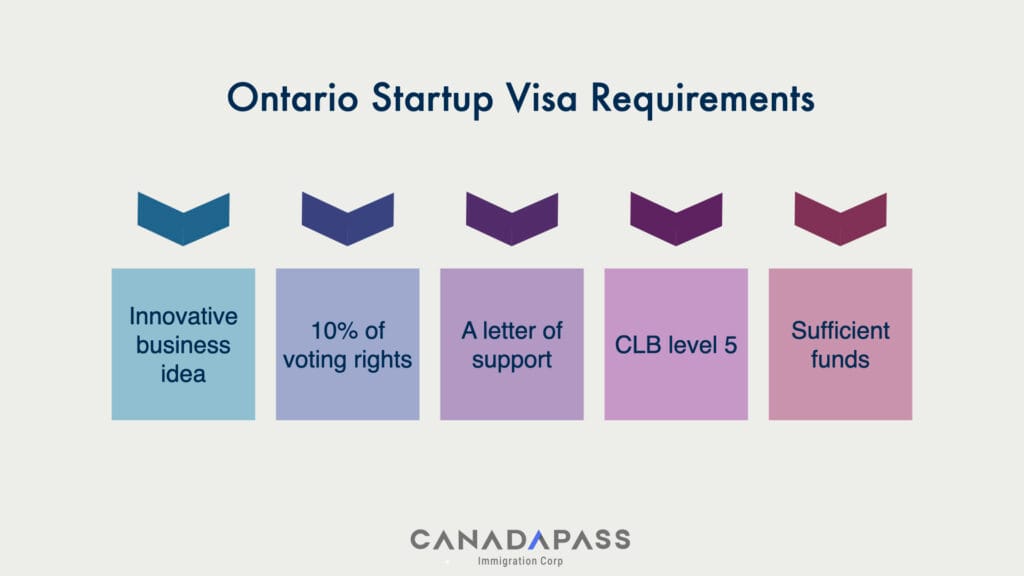 Ontario Startup Visa Requirements

Innovative business idea

10% of voting rights

A letter of support

CLB level 5

Sufficient funds

CANADAPASS
Immigration Corp